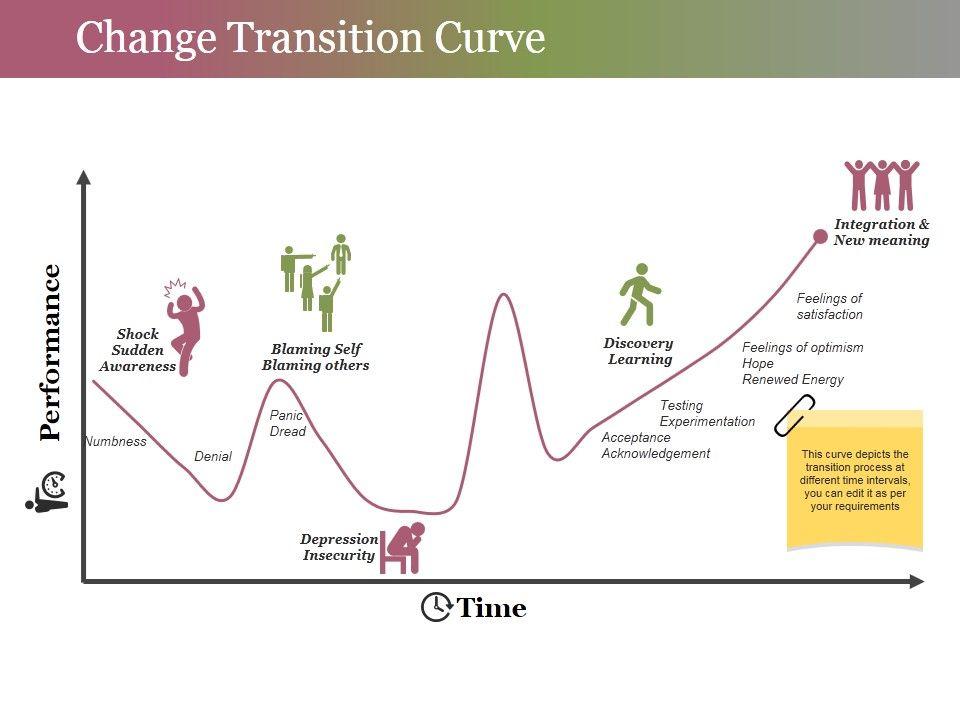 Change Transition Curve

Performance

Shock Sudden Awareness

Numbness

Denial

Blaming Self Blaming others

Panic Dread

Depression Insecurity

Discovery Learning

Acceptance Acknowledgement

Testing Experimentation

Feelings of optimism Hope Renewed Energy

Feelings of satisfaction

Integration & New meaning

This curve depicts the transition process at different time intervals, you can edit it as per your requirements

Time